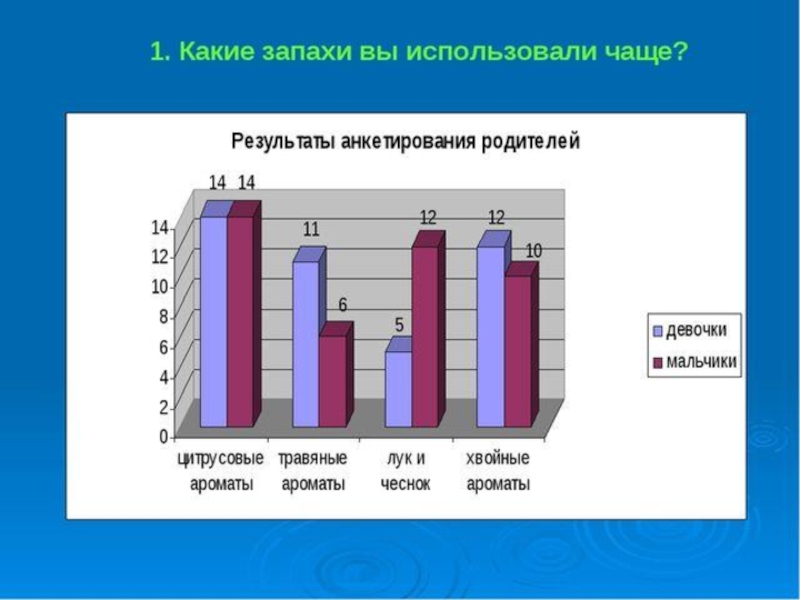 1. Какие запахи вы использовали чаще?

Результаты анкетирования родителей

14 14 11 6 5 12 12 10

14
12
10
8
6
4
2
0

цитрусовые ароматы
травяные ароматы
лук и чеснок
хвойные ароматы

девочки
мальчики